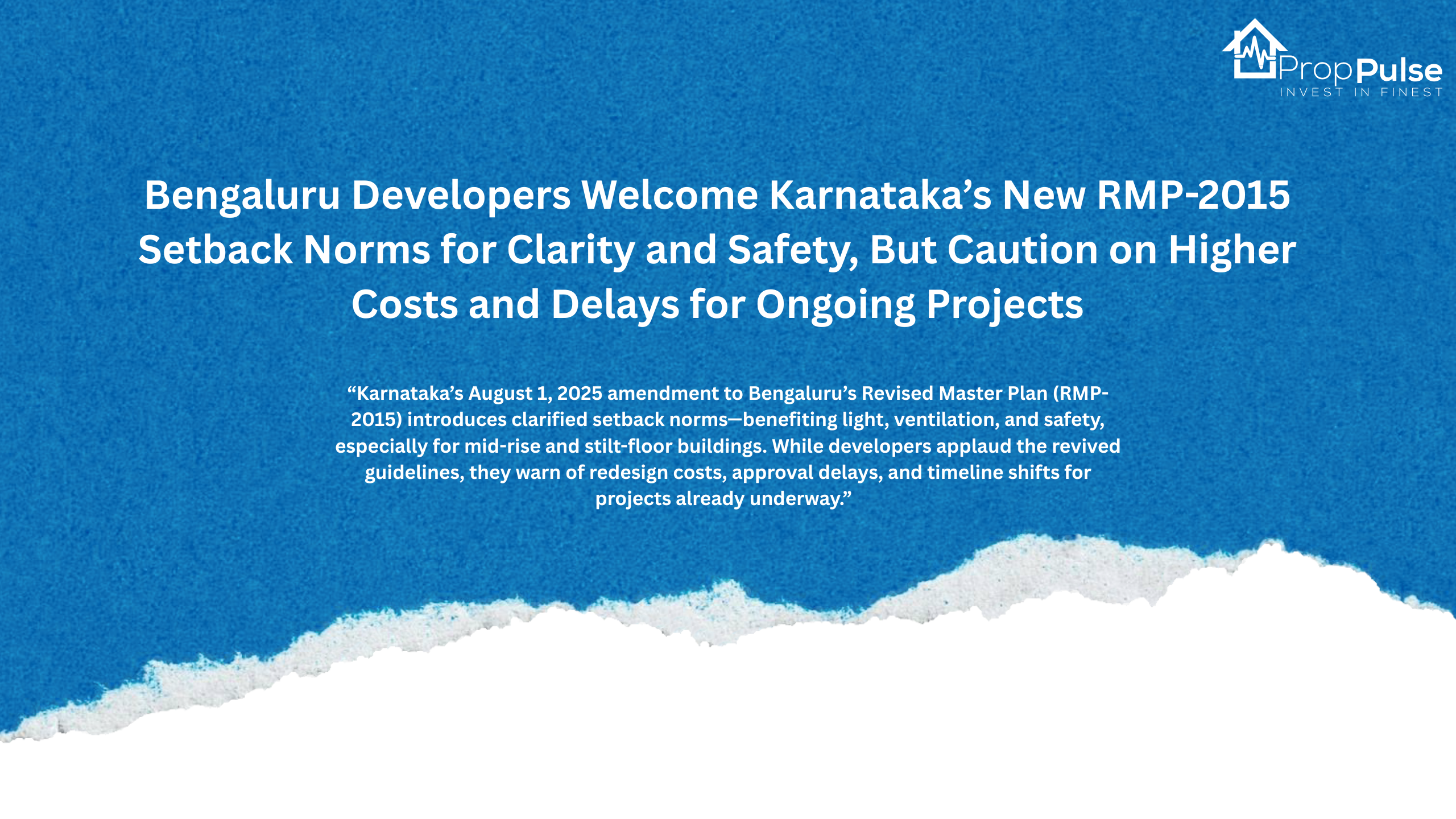 PropPulse
INVEST IN FINEST

Bengaluru Developers Welcome Karnataka’s New RMP-2015 Setback Norms for Clarity and Safety, But Caution on Higher Costs and Delays for Ongoing Projects

“Karnataka’s August 1, 2025 amendment to Bengaluru’s Revised Master Plan (RMP-2015) introduces clarified setback norms—benefiting light, ventilation, and safety, especially for mid-rise and stilt-floor buildings. While developers applaud the revived guidelines, they warn of redesign costs, approval delays, and timeline shifts for projects already underway.”